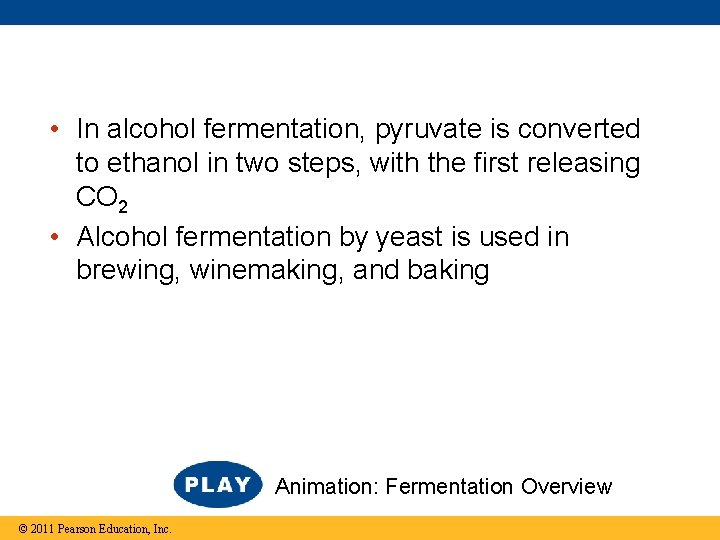 • In alcohol fermentation, pyruvate is converted to ethanol in two steps, with the first releasing $CO_2$
• Alcohol fermentation by yeast is used in brewing, winemaking, and baking

PLAY Animation: Fermentation Overview

© 2011 Pearson Education, Inc.